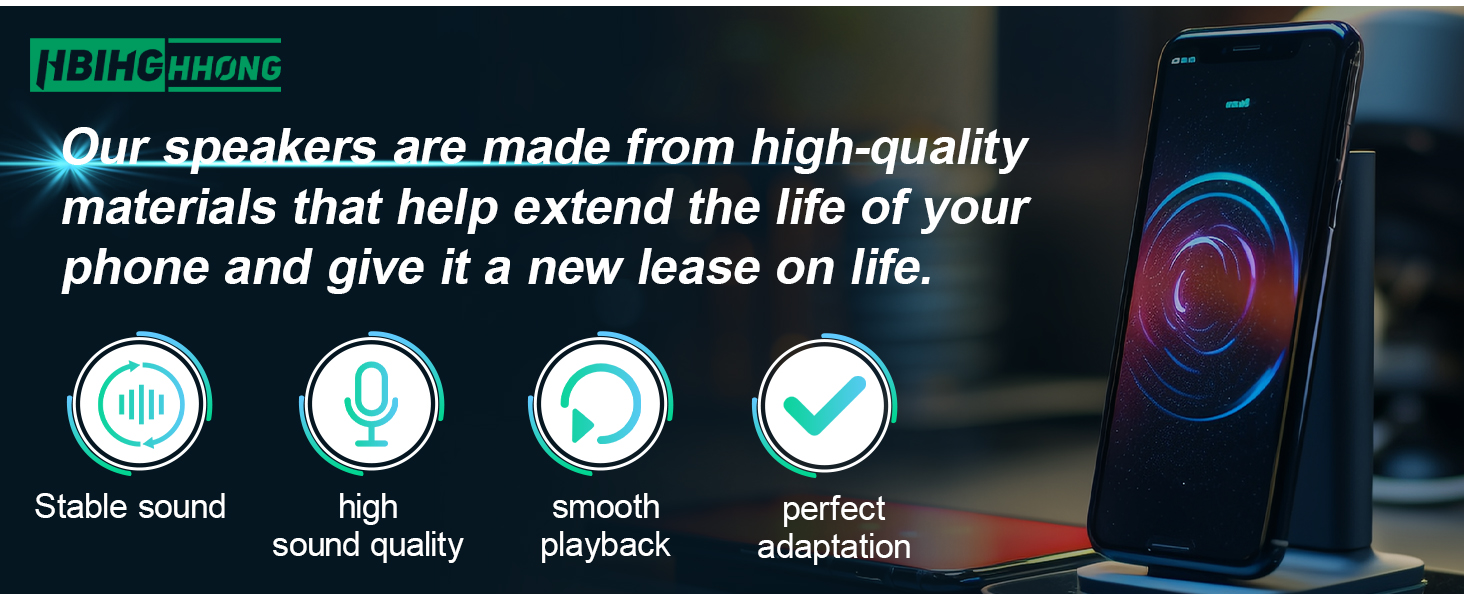 HBIHGHHONG

Our speakers are made from high-quality materials that help extend the life of your phone and give it a new lease on life.

Stable sound

high sound quality

smooth playback

perfect adaptation